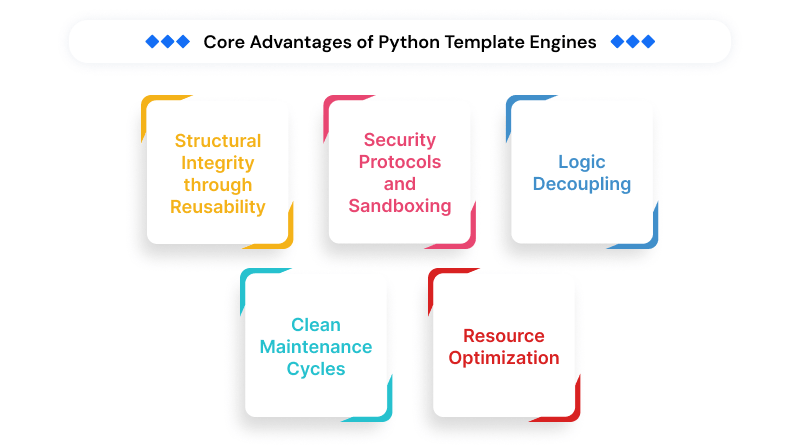 Core Advantages of Python Template Engines

Structural Integrity through Reusability

Security Protocols and Sandboxing

Logic Decoupling

Clean Maintenance Cycles

Resource Optimization